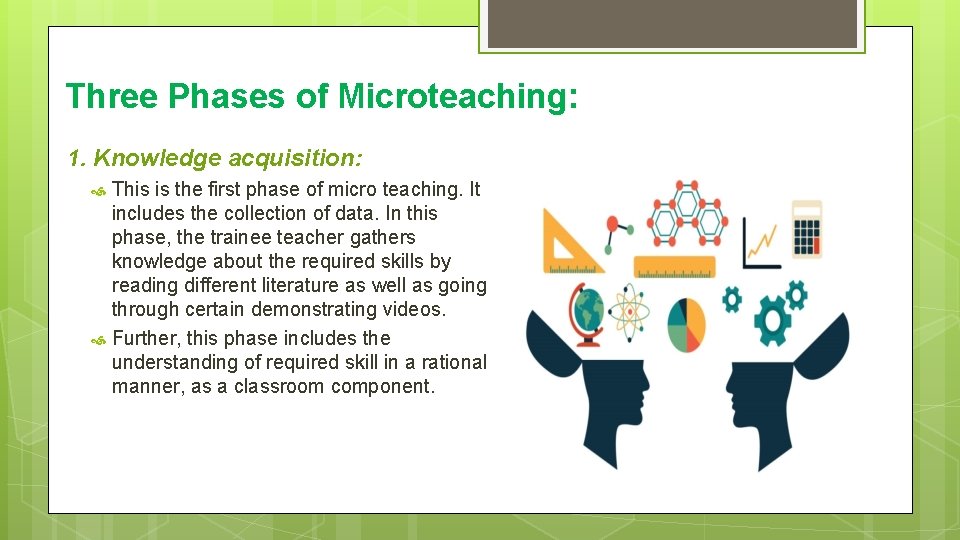 Three Phases of Microteaching:

1. Knowledge acquisition:

This is the first phase of micro teaching. It includes the collection of data. In this phase, the trainee teacher gathers knowledge about the required skills by reading different literature as well as going through certain demonstrating videos.

Further, this phase includes the understanding of required skill in a rational manner, as a classroom component.